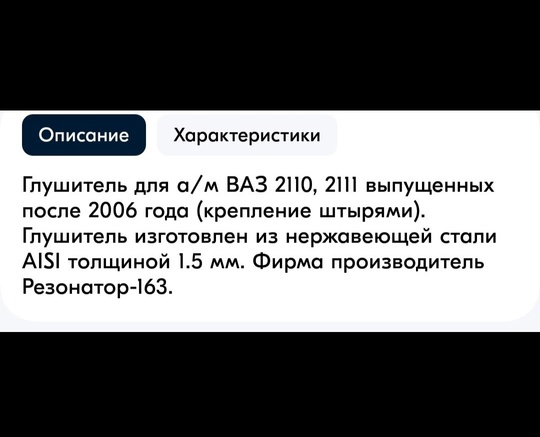 Описание

Характеристики

Глушитель для а/м ВАЗ 2110, 2111 выпущенных после 2006 года (крепление штырями). Глушитель изготовлен из нержавеющей стали AISI толщиной 1.5 мм. Фирма производитель Резонатор-163.